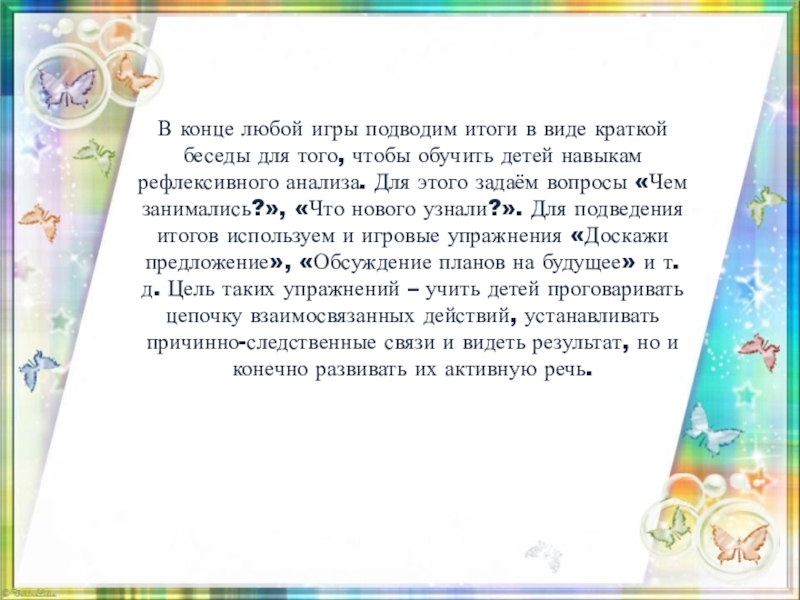 В конце любой игры подводим итоги в виде краткой беседы для того, чтобы обучить детей навыкам рефлексивного анализа. Для этого задаём вопросы «Чем занимались?», «Что нового узнали?». Для подведения итогов используем и игровые упражнения «Доскажи предложение», «Обсуждение планов на будущее» и т. д. Цель таких упражнений – учить детей проговаривать цепочку взаимосвязанных действий, устанавливать причинно-следственные связи и видеть результат, но и конечно развивать их активную речь.